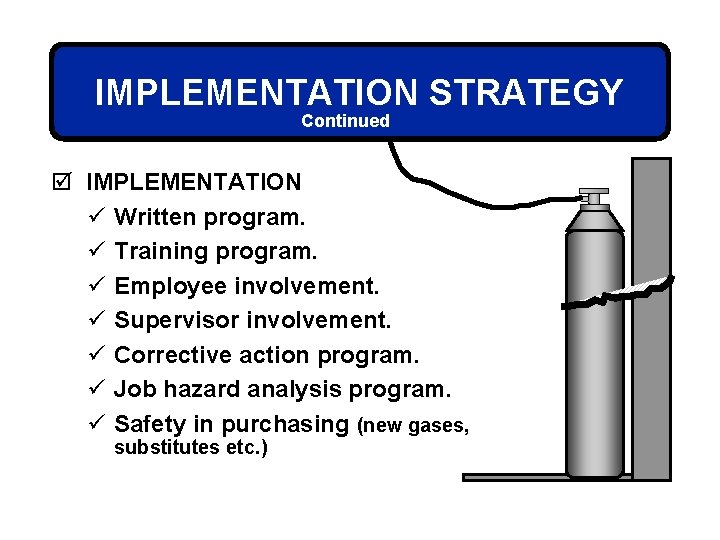 IMPLEMENTATION STRATEGY
Continued

☑ IMPLEMENTATION
✓ Written program.
✓ Training program.
✓ Employee involvement.
✓ Supervisor involvement.
✓ Corrective action program.
✓ Job hazard analysis program.
✓ Safety in purchasing (new gases, substitutes etc.)